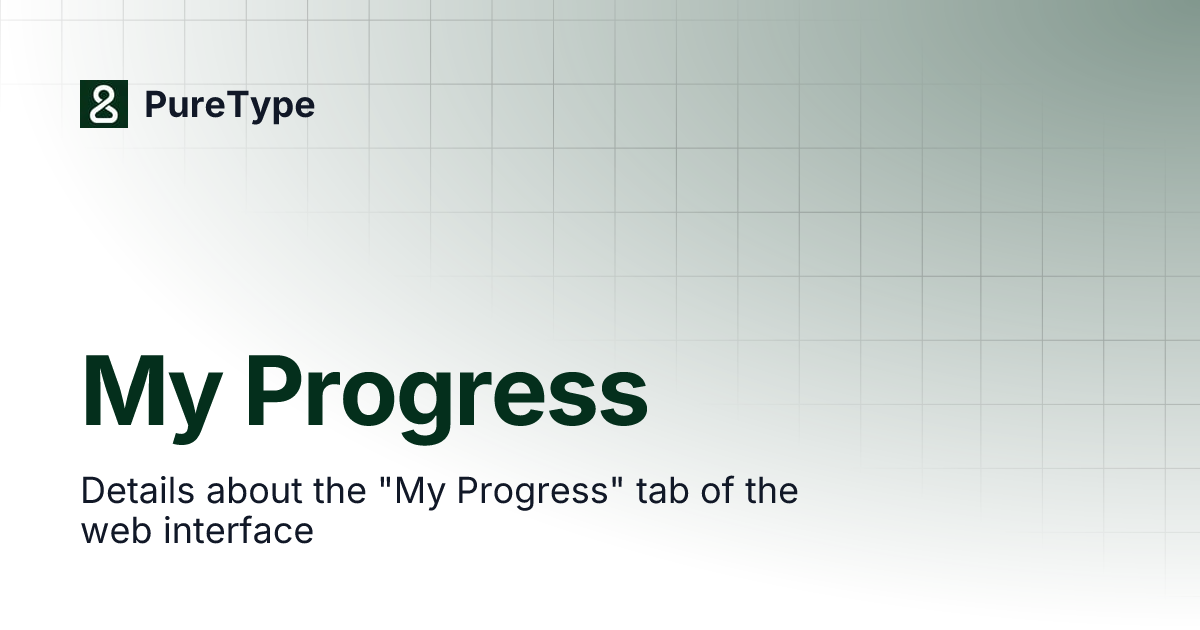 PureType

My Progress

Details about the "My Progress" tab of the web interface